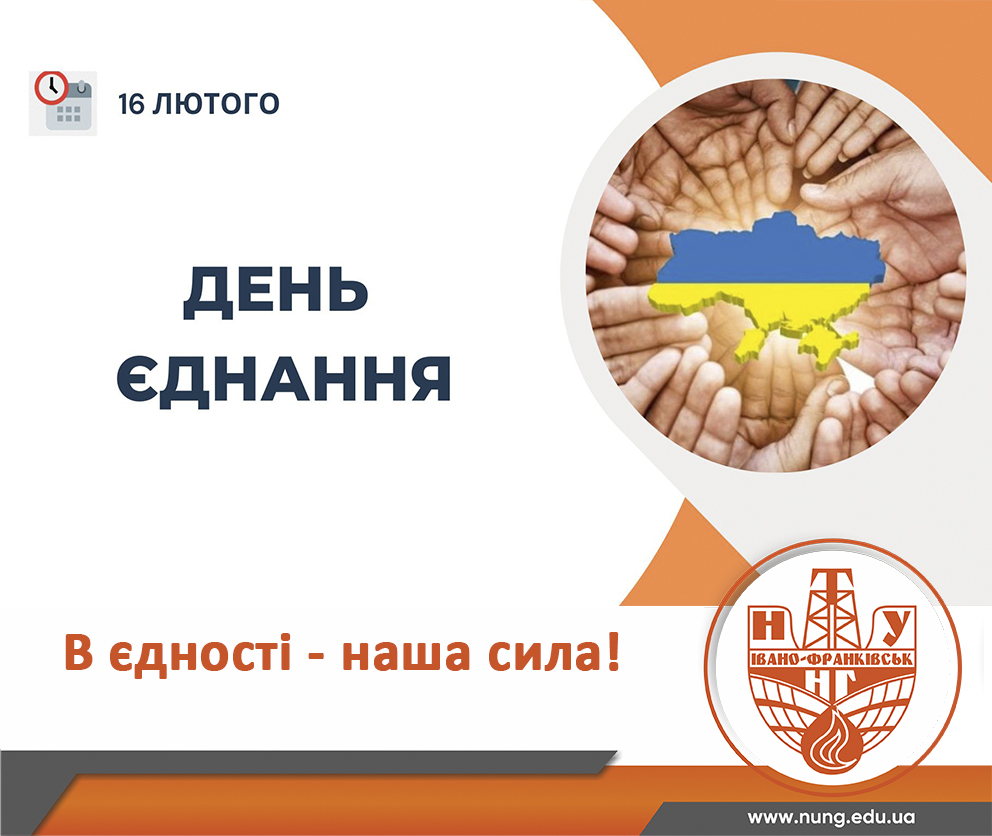 16 ЛЮТОГО

ДЕНЬ ЄДНАННЯ

В єдності - наша сила!

Н Т У
ІВАНО-ФРАНКІВСЬК
НГ

www.nung.edu.ua